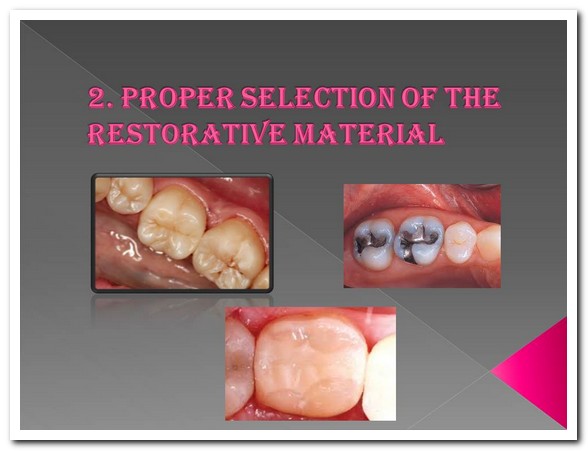 2. PROPER SELECTION OF THE RESTORATIVE MATERIAL